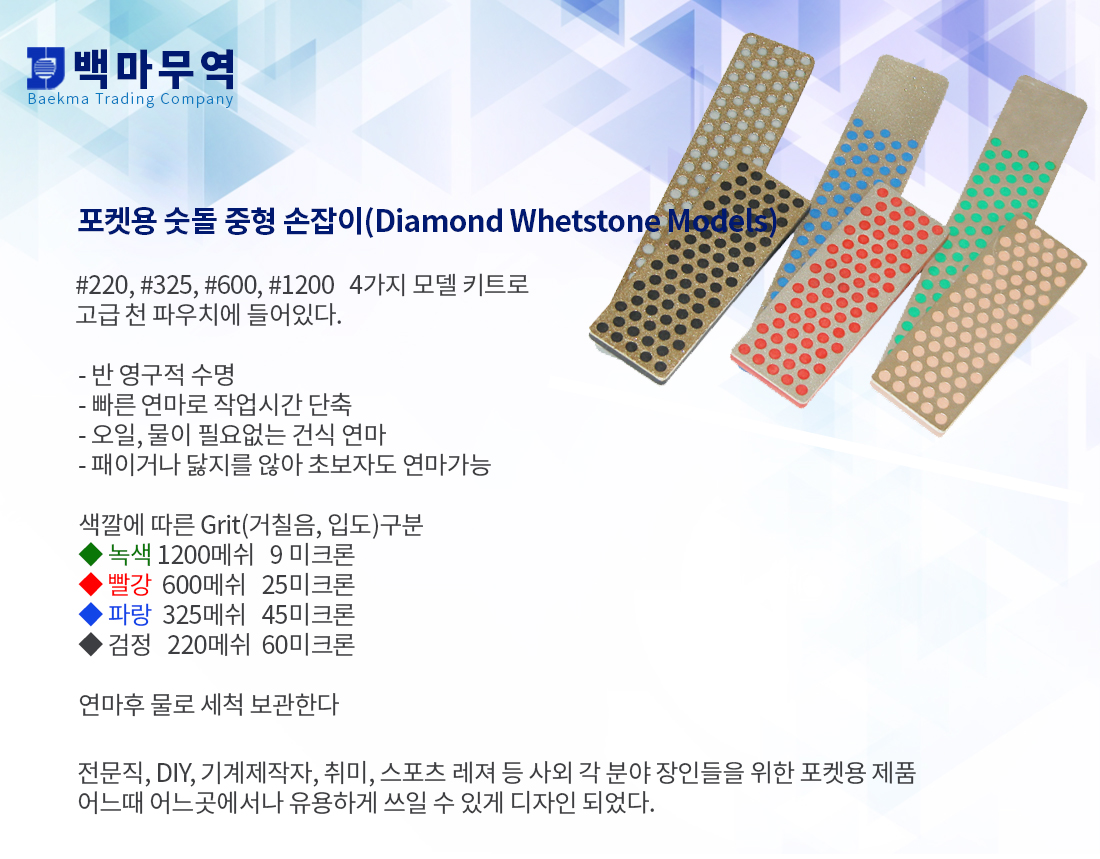 백마무역
Baekma Trading Company

포켓용 숫돌 중형 손잡이(Diamond Whetstone Models)

#220, #325, #600, #1200 4가지 모델 키트로 고급 천 파우치에 들어있다.

- 반 영구적 수명
- 빠른 연마로 작업시간 단축
- 오일, 물이 필요없는 건식 연마
- 패이거나 닳지를 않아 초보자도 연마가능

색깔에 따른 Grit(거칠음, 입도)구분
◆ 녹색 1200메쉬 9 미크론
◆ 빨강 600메쉬 25미크론
◆ 파랑 325메쉬 45미크론
◆ 검정 220메쉬 60미크론

연마후 물로 세척 보관한다

전문직, DIY, 기계제작자, 취미, 스포츠 레져 등 사외 각 분야 장인들을 위한 포켓용 제품 어느때 어느곳에서나 유용하게 쓰일 수 있게 디자인 되었다.